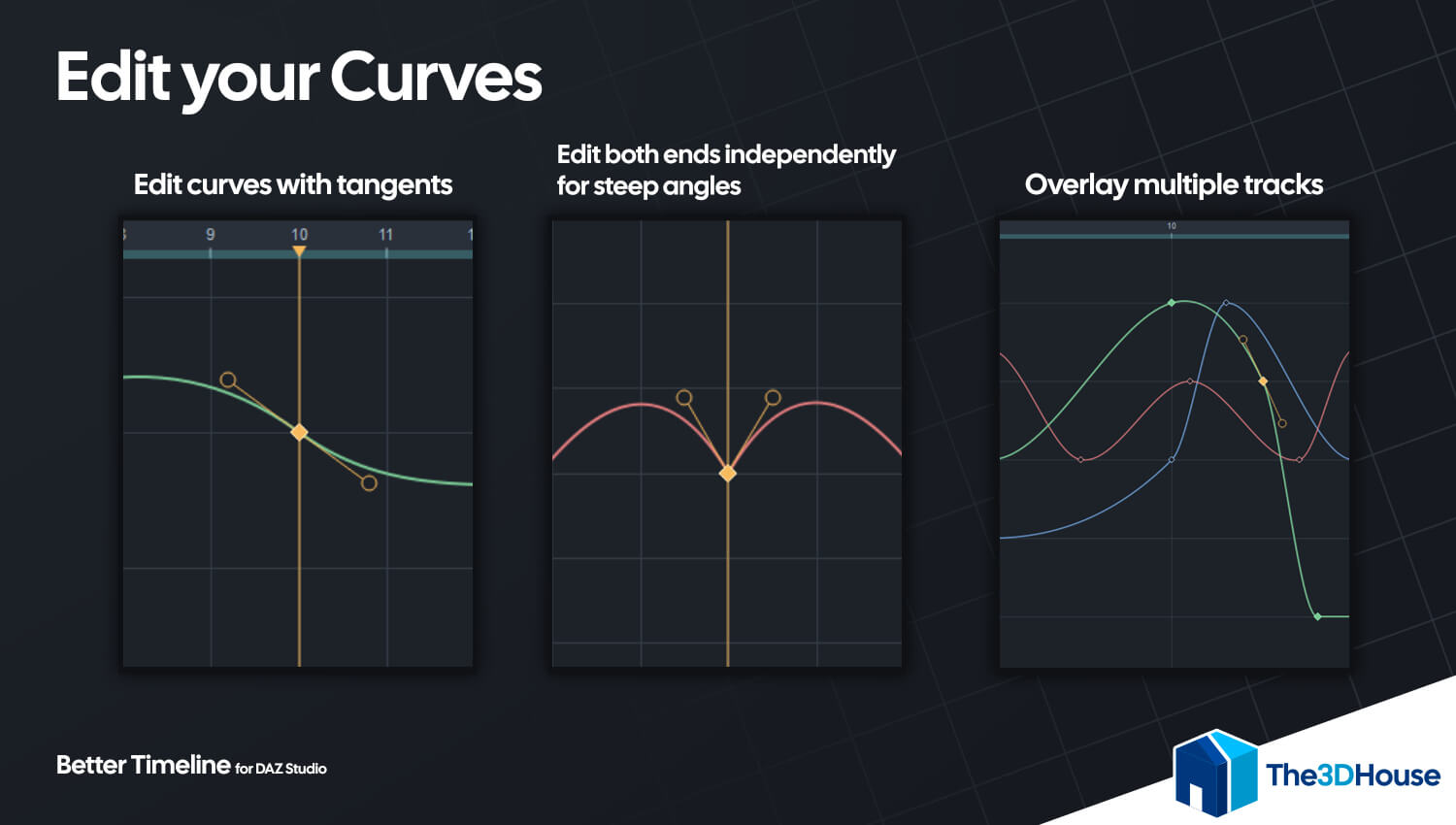 Edit your Curves

Edit curves with tangents

9

10

11

Edit both ends independently for steep angles

Overlay multiple tracks

10

Better Timeline for DAZ Studio

The3DHouse